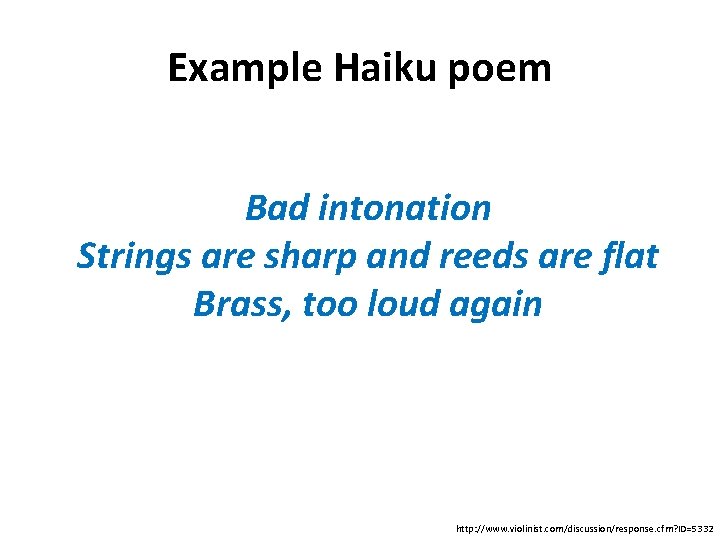 Example Haiku poem

Bad intonation
Strings are sharp and reeds are flat
Brass, too loud again

http://www.violinist.com/discussion/response.cfm?ID=5332